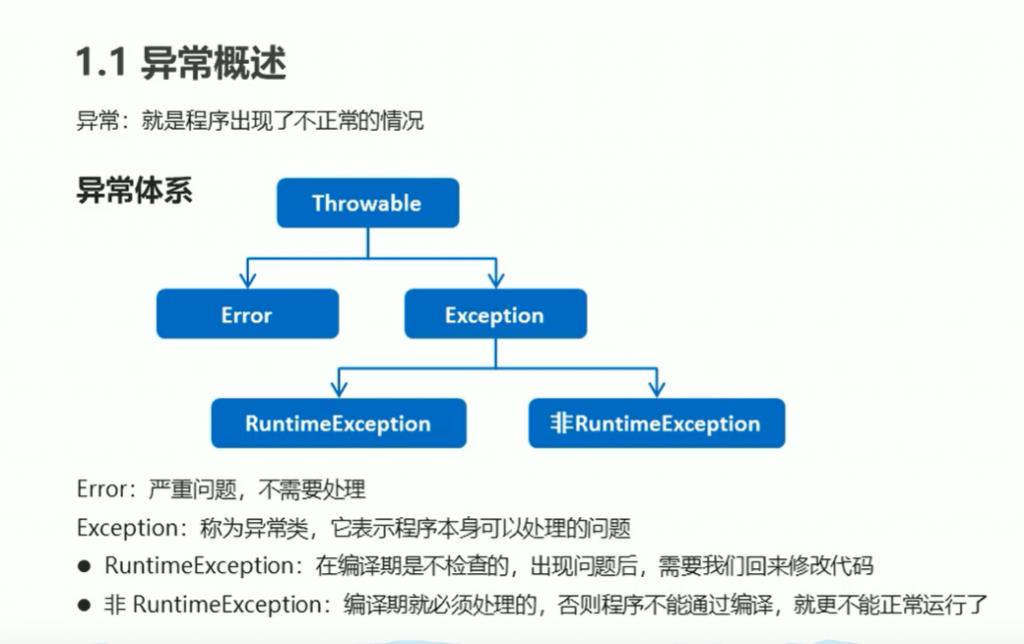 1.1 异常概述

异常：就是程序出现了不正常的情况

异常体系

Throwable

Error

Exception

RuntimeException

非RuntimeException

Error：严重问题，不需要处理

Exception：称为异常类，它表示程序本身可以处理的问题

● RuntimeException：在编译期是不检查的，出现问题后，需要我们回来修改代码

● 非 RuntimeException：编译期就必须处理的，否则程序不能通过编译，就更不能正常运行了